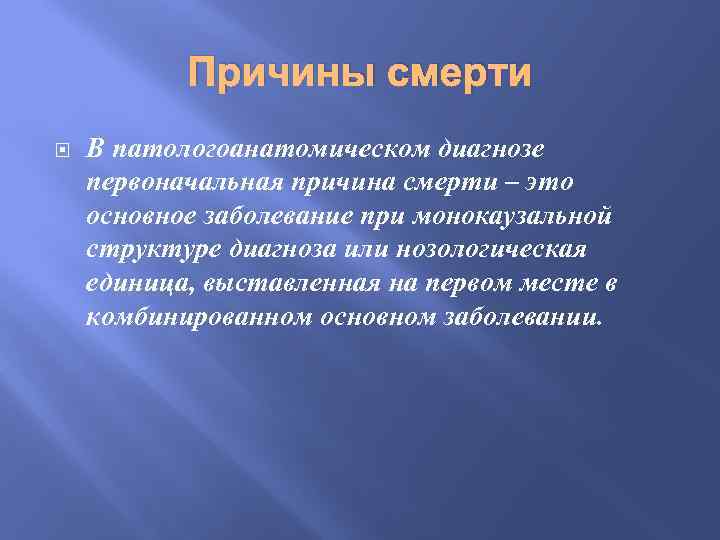 Причины смерти

В патологоанатомическом диагнозе первоначальная причина смерти – это основное заболевание при монокаузальной структуре диагноза или нозологическая единица, выставленная на первом месте в комбинированном основном заболевании.